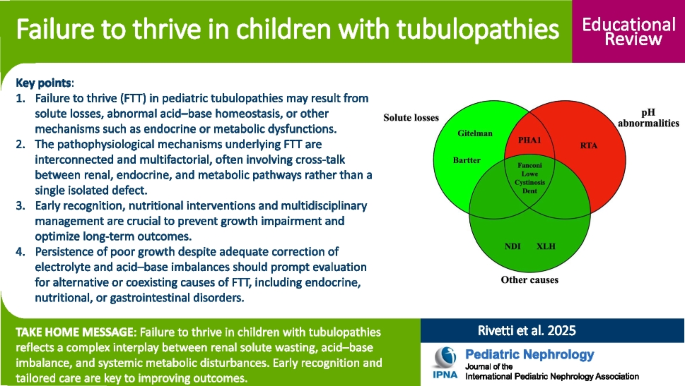 Failure to thrive in children with tubulopathies

Educational Review

Key points:

1. Failure to thrive (FTT) in pediatric tubulopathies may result from solute losses, abnormal acid–base homeostasis, or other mechanisms such as endocrine or metabolic dysfunctions.
2. The pathophysiological mechanisms underlying FTT are interconnected and multifactorial, often involving cross-talk between renal, endocrine, and metabolic pathways rather than a single isolated defect.
3. Early recognition, nutritional interventions and multidisciplinary management are crucial to prevent growth impairment and optimize long-term outcomes.
4. Persistence of poor growth despite adequate correction of electrolyte and acid–base imbalances should prompt evaluation for alternative or coexisting causes of FTT, including endocrine, nutritional, or gastrointestinal disorders.

Solute losses

pH abnormalities

Gitelman

Bartter

PHA1

RTA

Fanconi
Lowe
Cystinosis
Dent

NDI

XLH

Other causes

TAKE HOME MESSAGE: Failure to thrive in children with tubulopathies reflects a complex interplay between renal solute wasting, acid–base imbalance, and systemic metabolic disturbances. Early recognition and tailored care are key to improving outcomes.

Rivetti et al. 2025

IPNA

Pediatric Nephrology
Journal of the
International Pediatric Nephrology Association